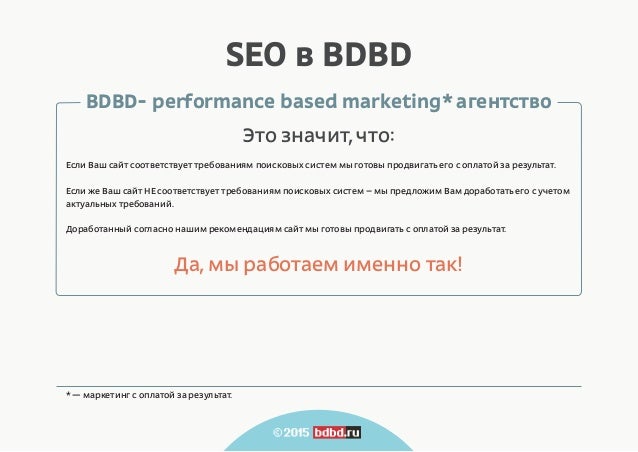 SEO в BDBD

BDBD- performance based marketing* агентство

Это значит, что:

Если Ваш сайт соответствует требованиям поисковых систем мы готовы продвигать его с оплатой за результат.

Если же Ваш сайт НЕ соответствует требованиям поисковых систем – мы предложим Вам доработать его с учетом актуальных требований.

Доработанный согласно нашим рекомендациям сайт мы готовы продвигать с оплатой за результат.

Да, мы работаем именно так!

* — маркетинг с оплатой за результат.

©2015 bdbd.ru